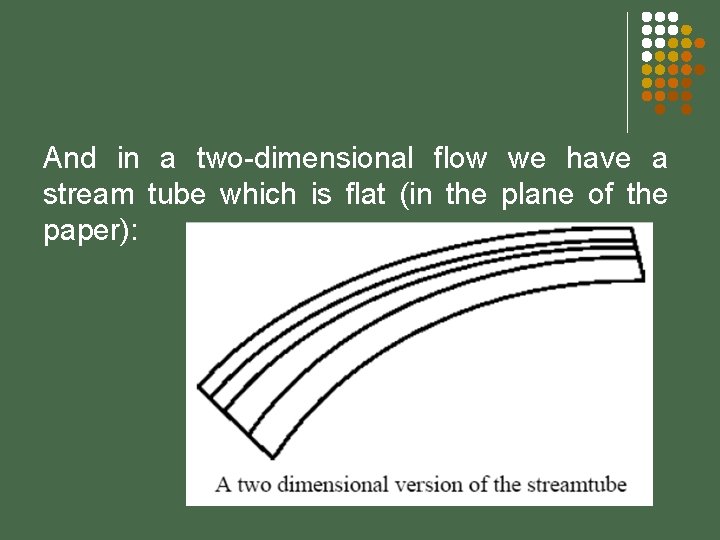 And in a two-dimensional flow we have a stream tube which is flat (in the plane of the paper):

A two dimensional version of the streamtube